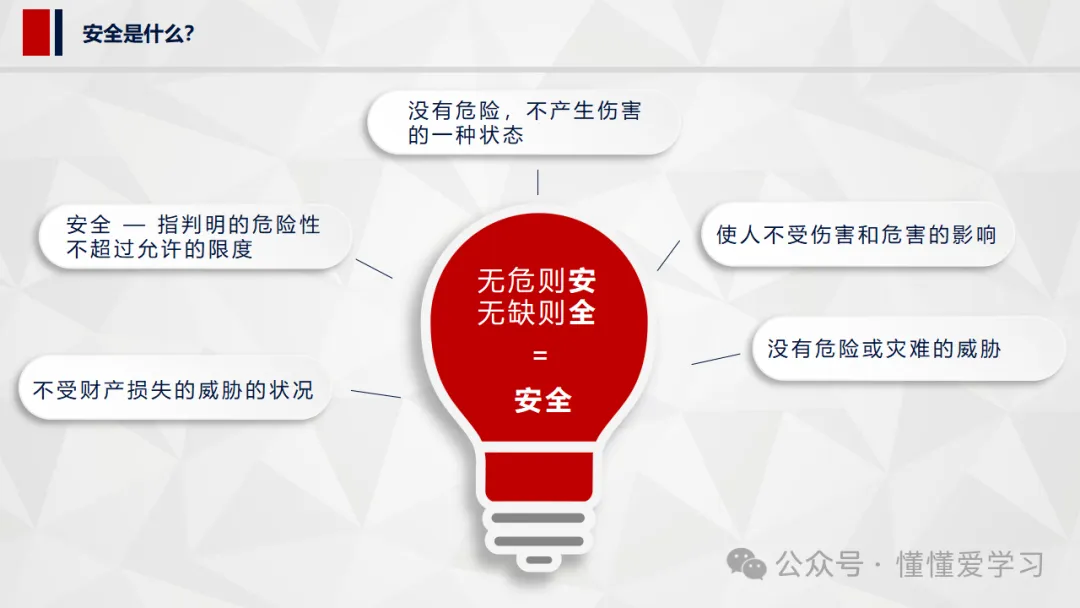 安全是什么?

没有危险，不产生伤害的一种状态

安全 — 指判明的危险性不超过允许的限度

使人不受伤害和危害的影响

无危则安
无缺则全
=
安全

没有危险或灾难的威胁

不受财产损失的威胁的状况

公众号 · 懂懂爱学习